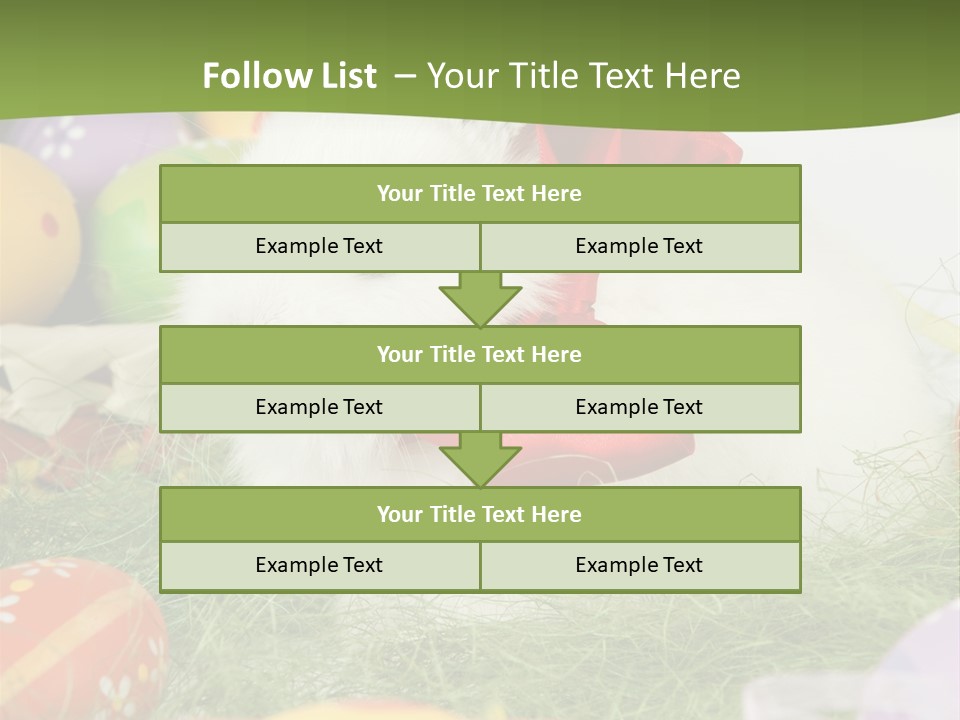 Follow List – Your Title Text Here

| Your Title Text Here | |
|---|---|
| Example Text | Example Text |

| Your Title Text Here | |
|---|---|
| Example Text | Example Text |

| Your Title Text Here | |
|---|---|
| Example Text | Example Text |